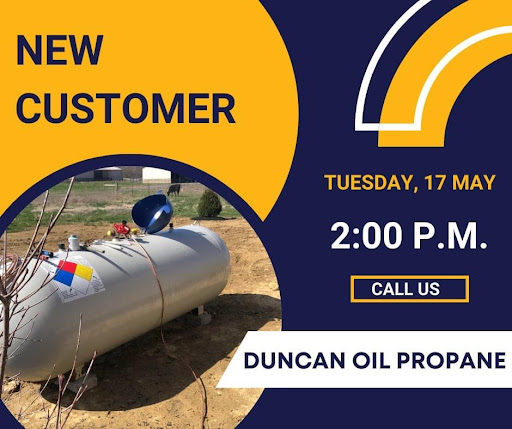 NEW CUSTOMER

TUESDAY, 17 MAY

2:00 P.M.

CALL US

DUNCAN OIL PROPANE